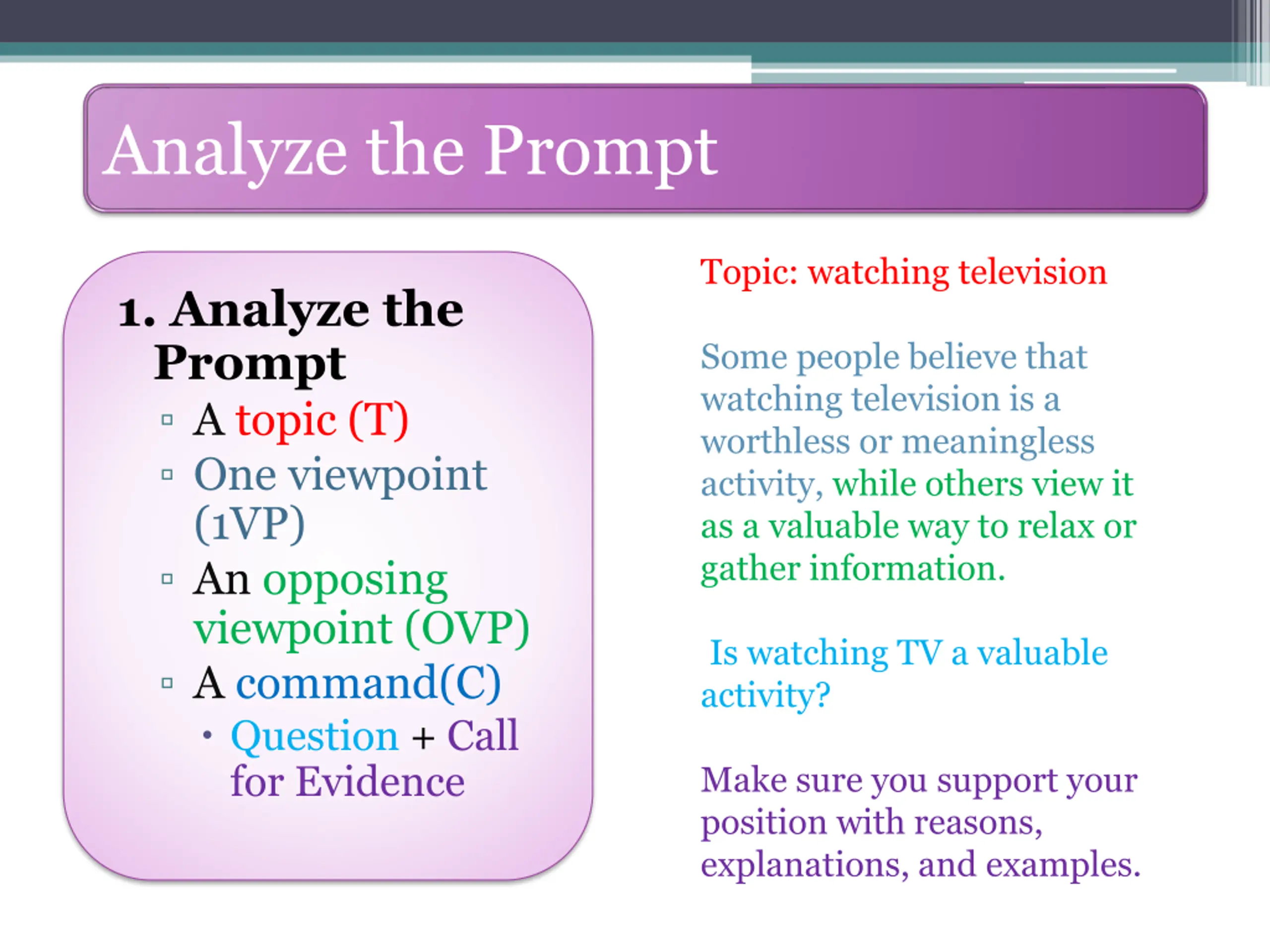 Analyze the Prompt

1. Analyze the Prompt
▫ A topic (T)
▫ One viewpoint (1VP)
▫ An opposing viewpoint (OVP)
▫ A command(C)
• Question + Call for Evidence

Topic: watching television

Some people believe that watching television is a worthless or meaningless activity, while others view it as a valuable way to relax or gather information.

Is watching TV a valuable activity?

Make sure you support your position with reasons, explanations, and examples.